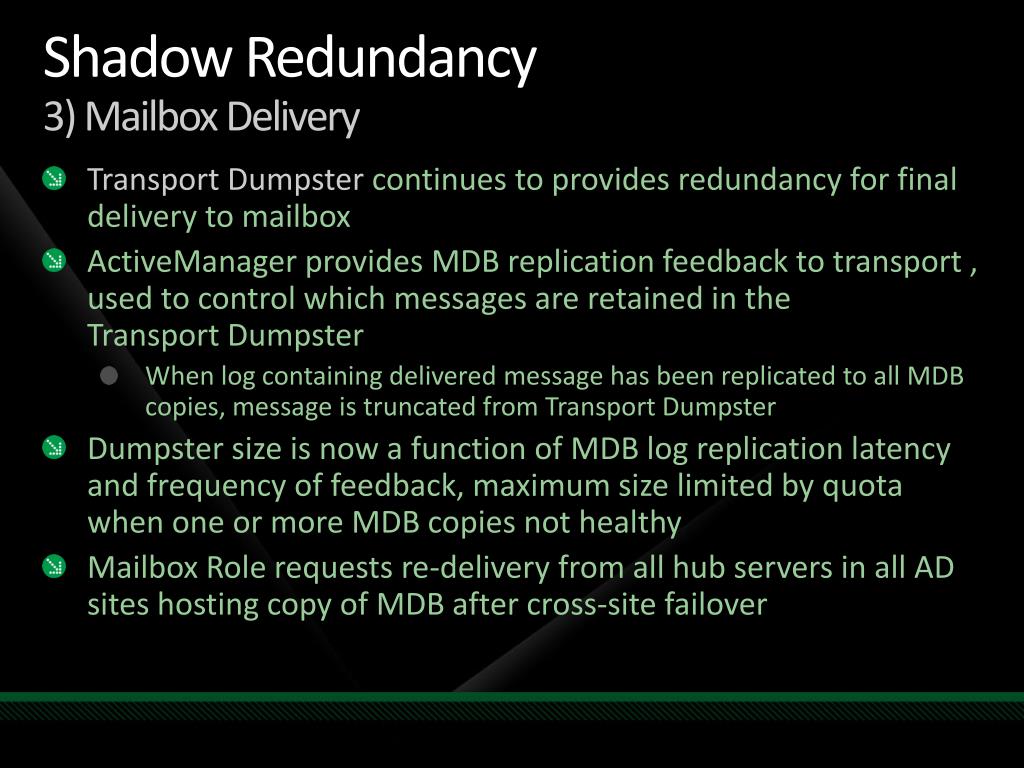 Shadow Redundancy
3) Mailbox Delivery

Transport Dumpster continues to provides redundancy for final delivery to mailbox

ActiveManager provides MDB replication feedback to transport , used to control which messages are retained in the Transport Dumpster

When log containing delivered message has been replicated to all MDB copies, message is truncated from Transport Dumpster

Dumpster size is now a function of MDB log replication latency and frequency of feedback, maximum size limited by quota when one or more MDB copies not healthy

Mailbox Role requests re-delivery from all hub servers in all AD sites hosting copy of MDB after cross-site failover